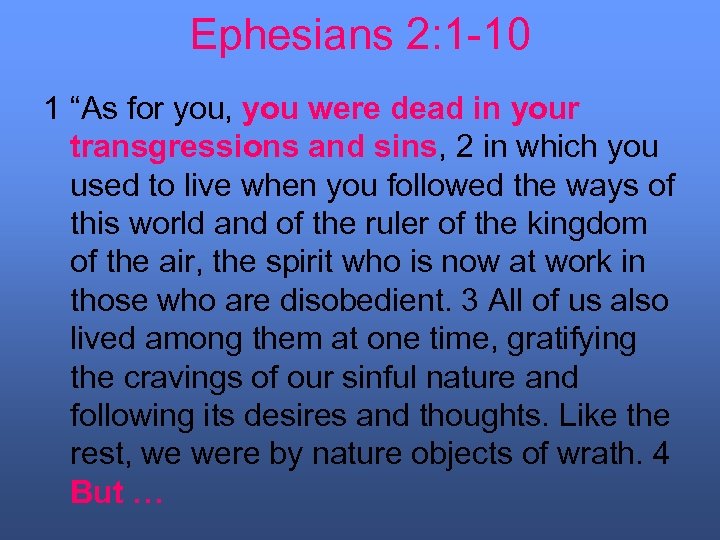 Ephesians 2:1-10

1 “As for you, you were dead in your transgressions and sins, 2 in which you used to live when you followed the ways of this world and of the ruler of the kingdom of the air, the spirit who is now at work in those who are disobedient. 3 All of us also lived among them at one time, gratifying the cravings of our sinful nature and following its desires and thoughts. Like the rest, we were by nature objects of wrath. 4 But …